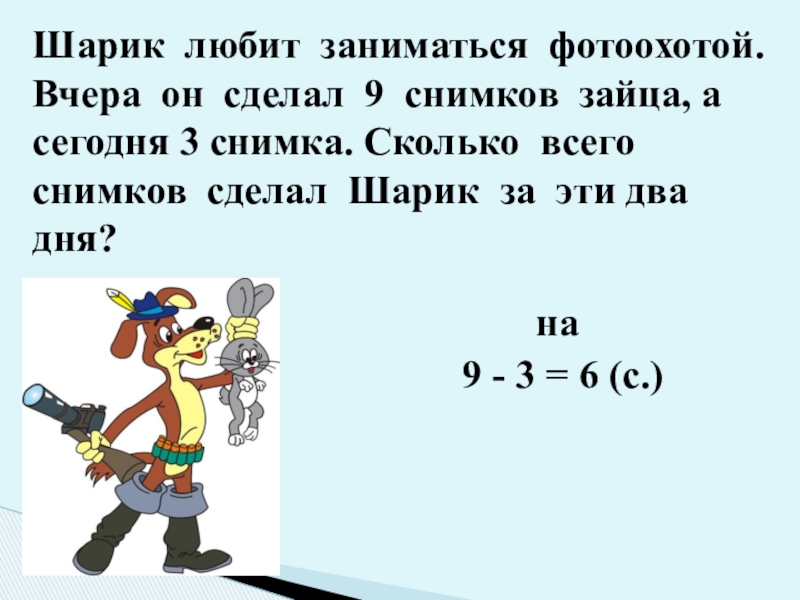 Шарик любит заниматься фотоохотой. Вчера он сделал 9 снимков зайца, а сегодня 3 снимка. Сколько всего снимков сделал Шарик за эти два дня?

на
$9 - 3 = 6$ (с.)